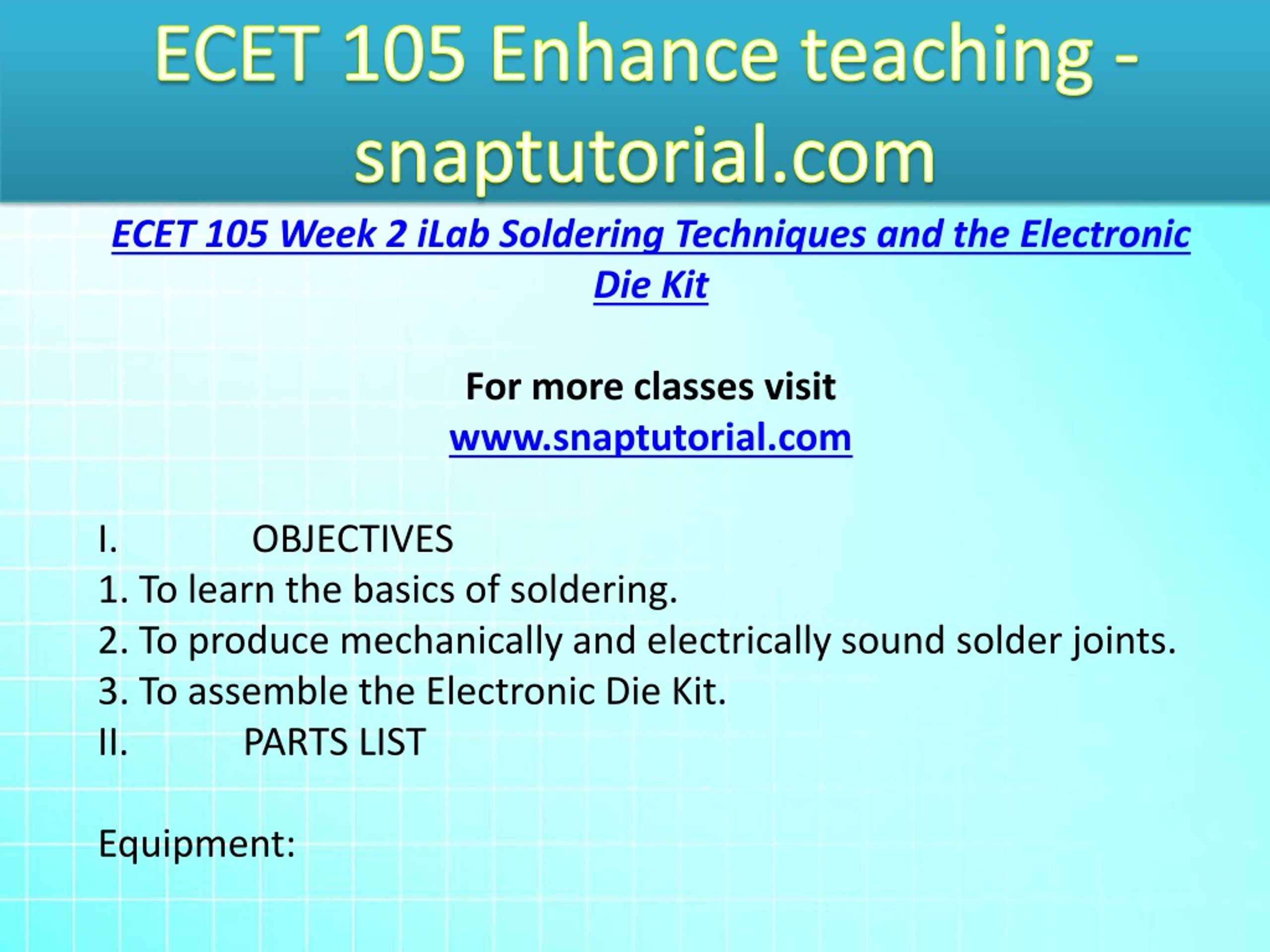 ECET 105 Enhance teaching - snaptutorial.com

ECET 105 Week 2 iLab Soldering Techniques and the Electronic Die Kit

For more classes visit
www.snaptutorial.com

I. OBJECTIVES
1. To learn the basics of soldering.
2. To produce mechanically and electrically sound solder joints.
3. To assemble the Electronic Die Kit.
II. PARTS LIST

Equipment: